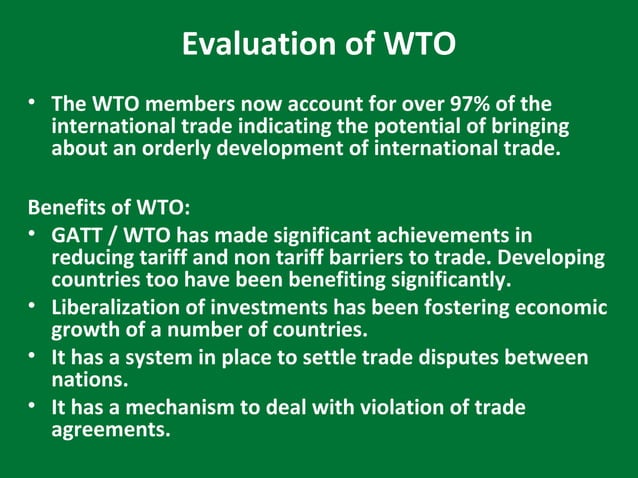 Evaluation of WTO

• The WTO members now account for over 97% of the international trade indicating the potential of bringing about an orderly development of international trade.

Benefits of WTO:

• GATT / WTO has made significant achievements in reducing tariff and non tariff barriers to trade. Developing countries too have been benefiting significantly.
• Liberalization of investments has been fostering economic growth of a number of countries.
• It has a system in place to settle trade disputes between nations.
• It has a mechanism to deal with violation of trade agreements.